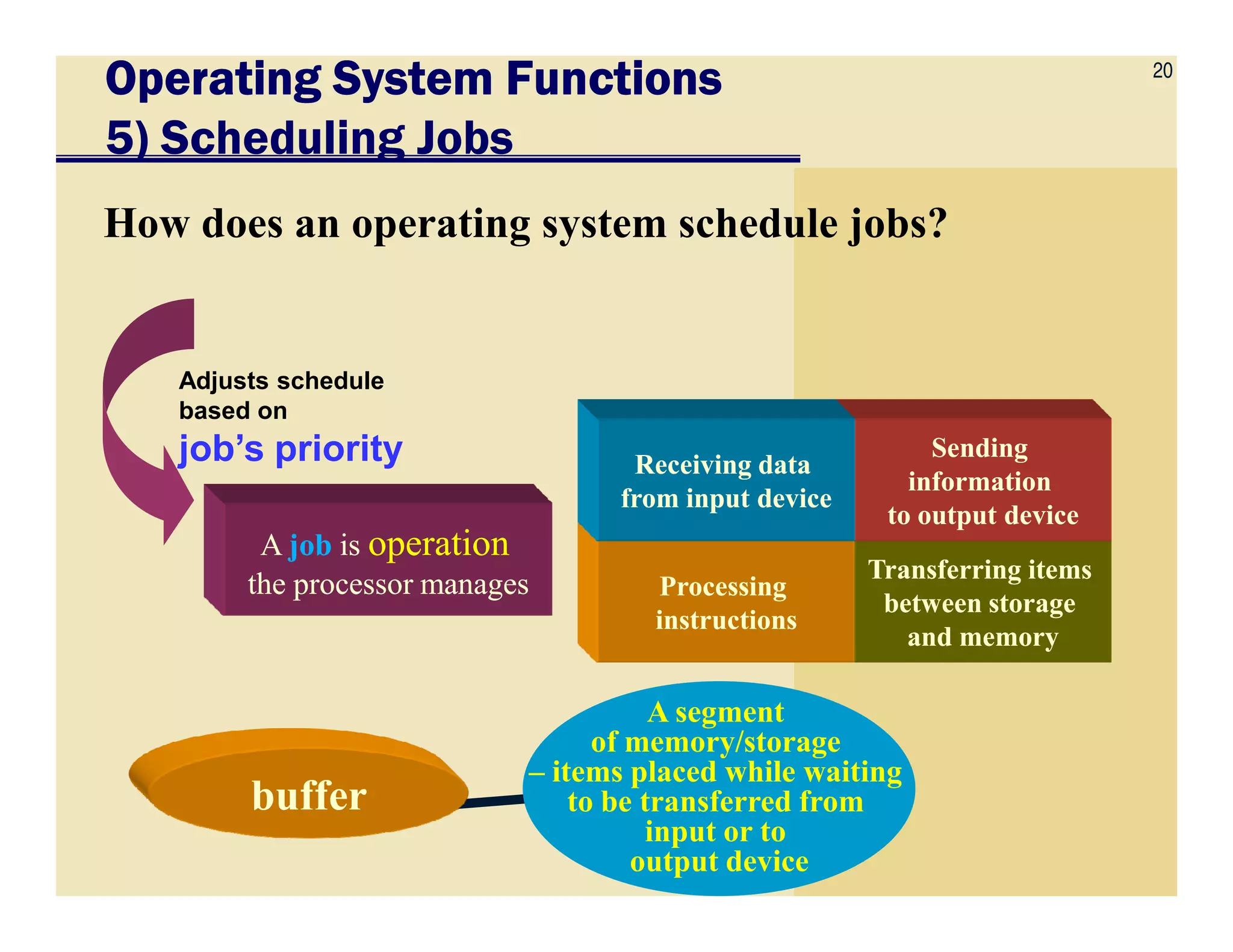 Operating System Functions
5) Scheduling Jobs

20

How does an operating system schedule jobs?

Adjusts schedule based on job's priority

A job is operation the processor manages

Receiving data from input device

Sending information to output device

Processing instructions

Transferring items between storage and memory

buffer

A segment of memory/storage – items placed while waiting to be transferred from input or to output device